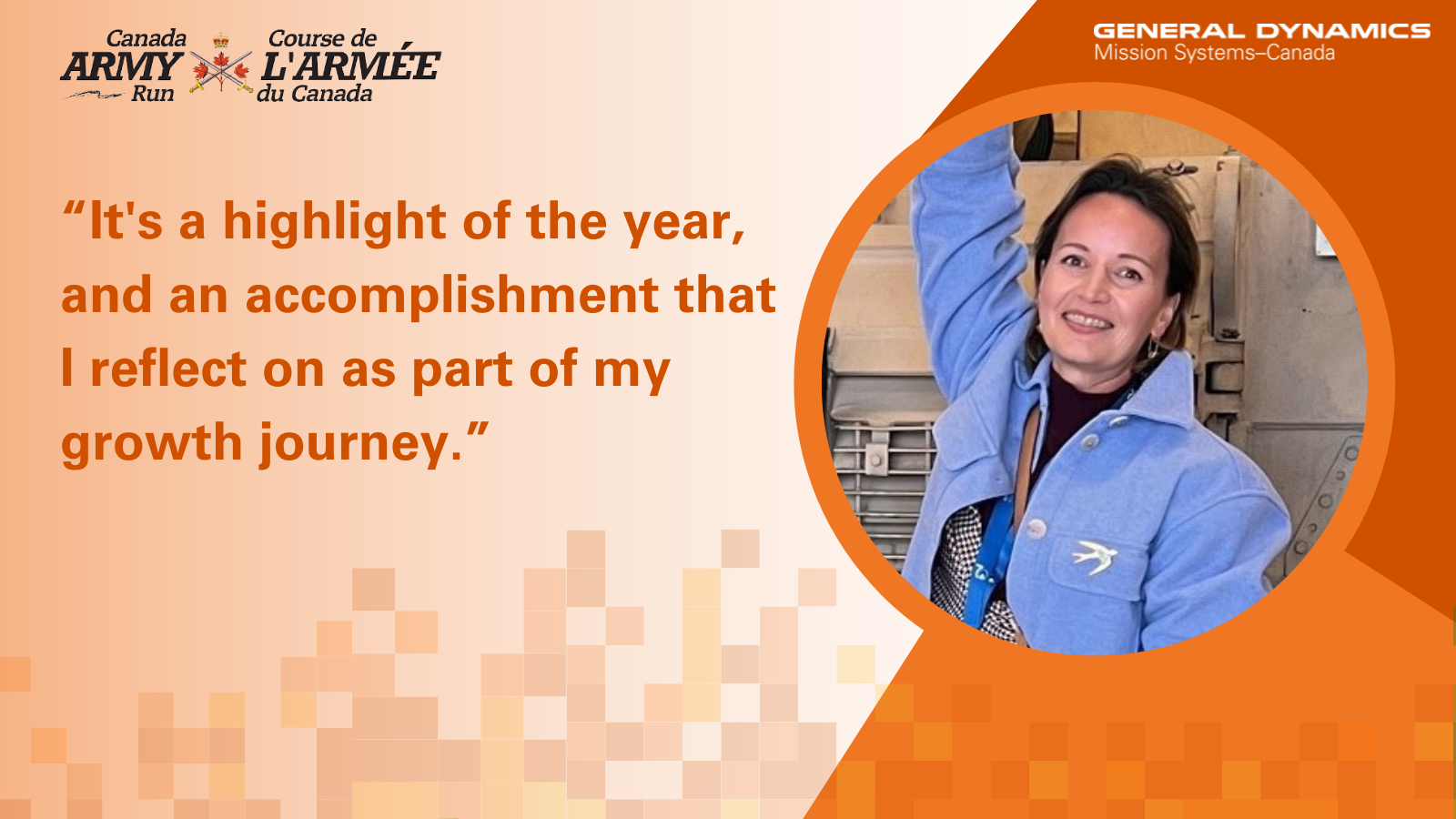 Canada ARMY Run

Course de L'ARMÉE du Canada

GENERAL DYNAMICS
Mission Systems–Canada

“It's a highlight of the year, and an accomplishment that I reflect on as part of my growth journey.”